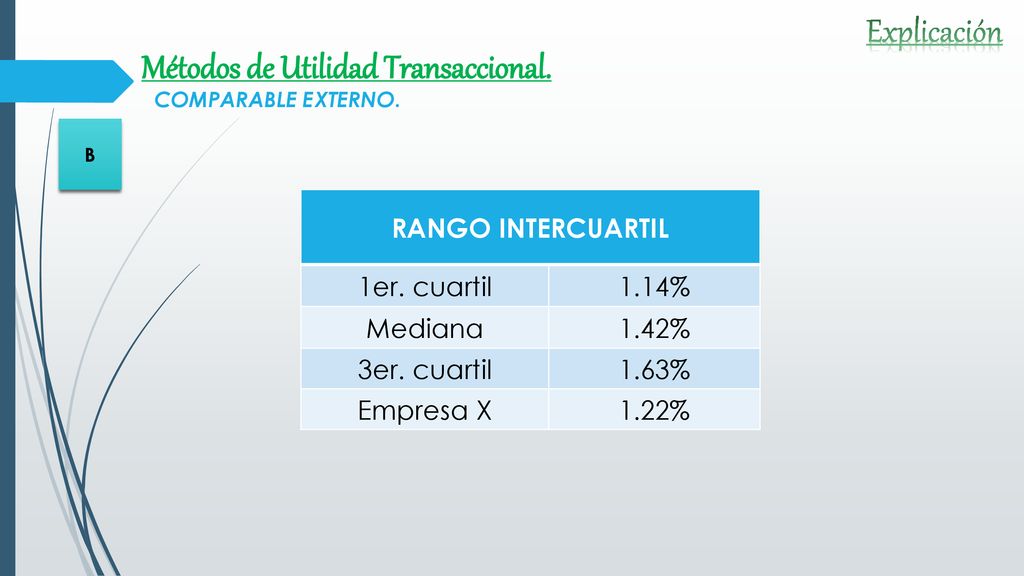 Explicación

Métodos de Utilidad Transaccional.
COMPARABLE EXTERNO.

B

| RANGO INTERCUARTIL | |
|---|---|
| 1er. cuartil | 1.14% |
| Mediana | 1.42% |
| 3er. cuartil | 1.63% |
| Empresa X | 1.22% |